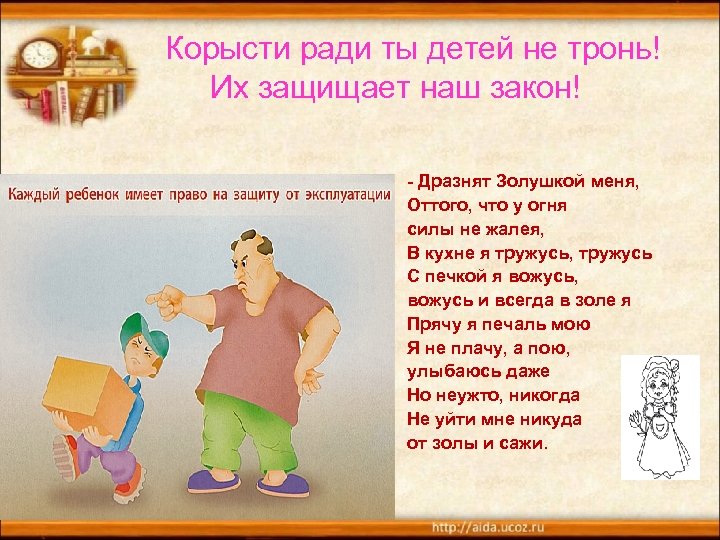 Корысти ради ты детей не тронь!
Их защищает наш закон!

Каждый ребенок имеет право на защиту от эксплуатации

- Дразнят Золушкой меня,
Оттого, что у огня
силы не жалея,
В кухне я тружусь, тружусь
С печкой я вожусь,
вожусь и всегда в золе я
Прячу я печаль мою
Я не плачу, а пою,
улыбаюсь даже
Но неужто, никогда
Не уйти мне никуда
от золы и сажи.

http://aida.ucoz.ru